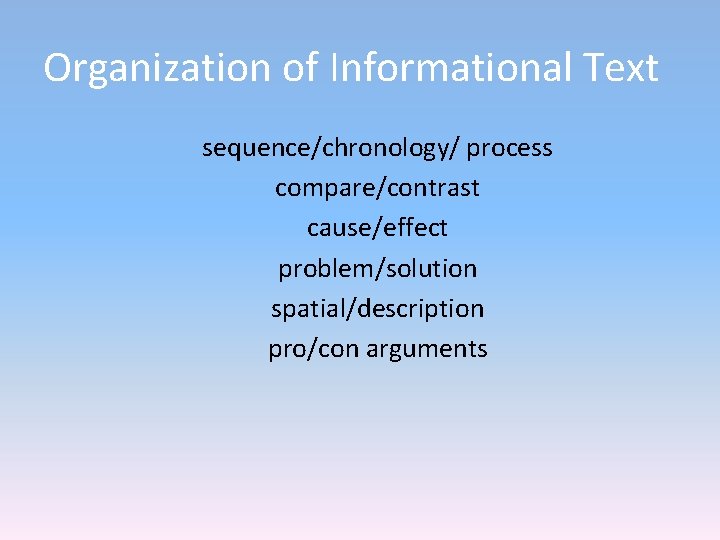 Organization of Informational Text

sequence/chronology/ process
compare/contrast
cause/effect
problem/solution
spatial/description
pro/con arguments